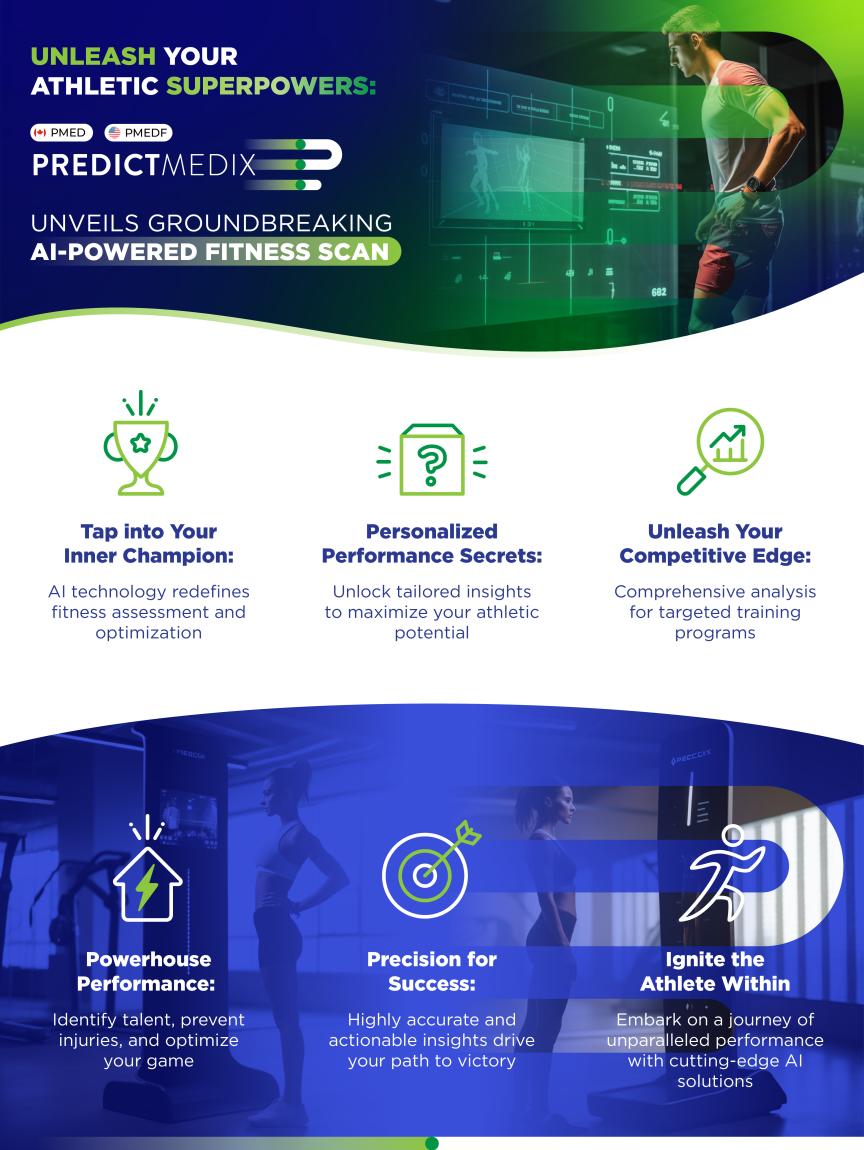 UNLEASH YOUR ATHLETIC SUPERPOWERS:

PMED PMEDF

PREDICTMEDIX

UNVEILS GROUNDBREAKING AI-POWERED FITNESS SCAN

682

Tap into Your Inner Champion:

AI technology redefines fitness assessment and optimization

Personalized Performance Secrets:

Unlock tailored insights to maximize your athletic potential

Unleash Your Competitive Edge:

Comprehensive analysis for targeted training programs

Powerhouse Performance:

Identify talent, prevent injuries, and optimize your game

Precision for Success:

Highly accurate and actionable insights drive your path to victory

Ignite the Athlete Within

Embark on a journey of unparalleled performance with cutting-edge AI solutions